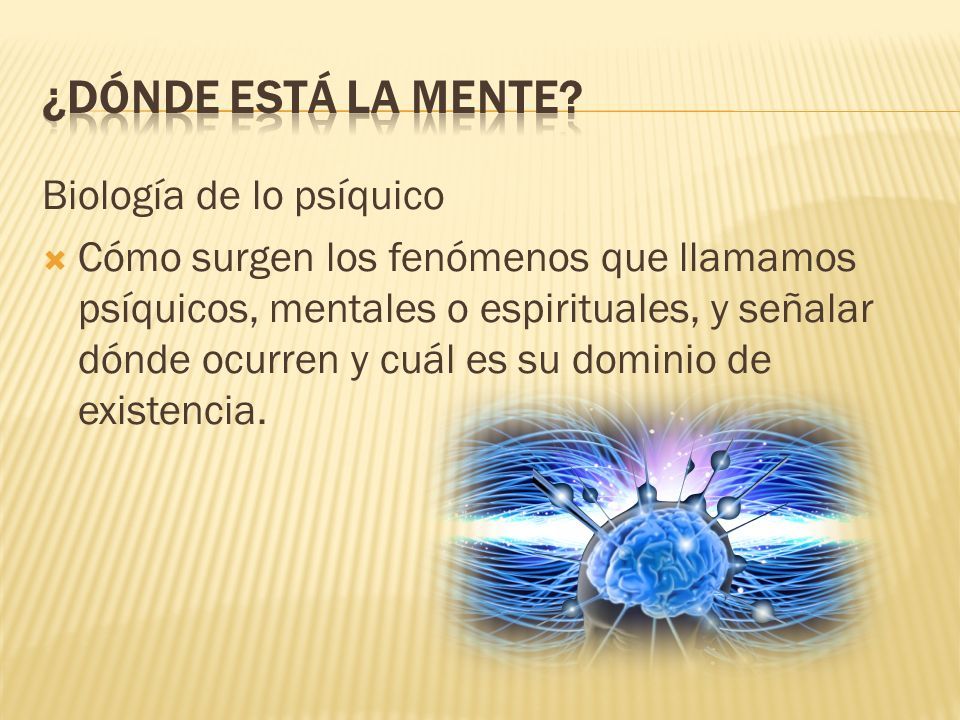 ¿DÓNDE ESTÁ LA MENTE?

Biología de lo psíquico

Cómo surgen los fenómenos que llamamos psíquicos, mentales o espirituales, y señalar dónde ocurren y cuál es su dominio de existencia.